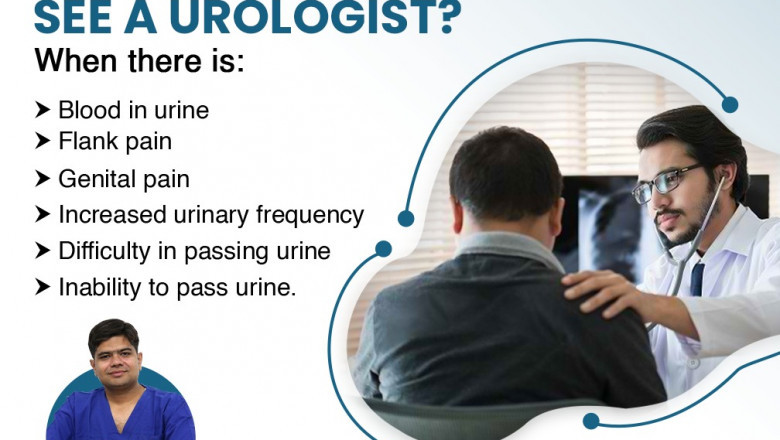 SEE A UROLOGIST?
When there is:

➤ Blood in urine
➤ Flank pain
➤ Genital pain
➤ Increased urinary frequency
➤ Difficulty in passing urine
➤ Inability to pass urine.